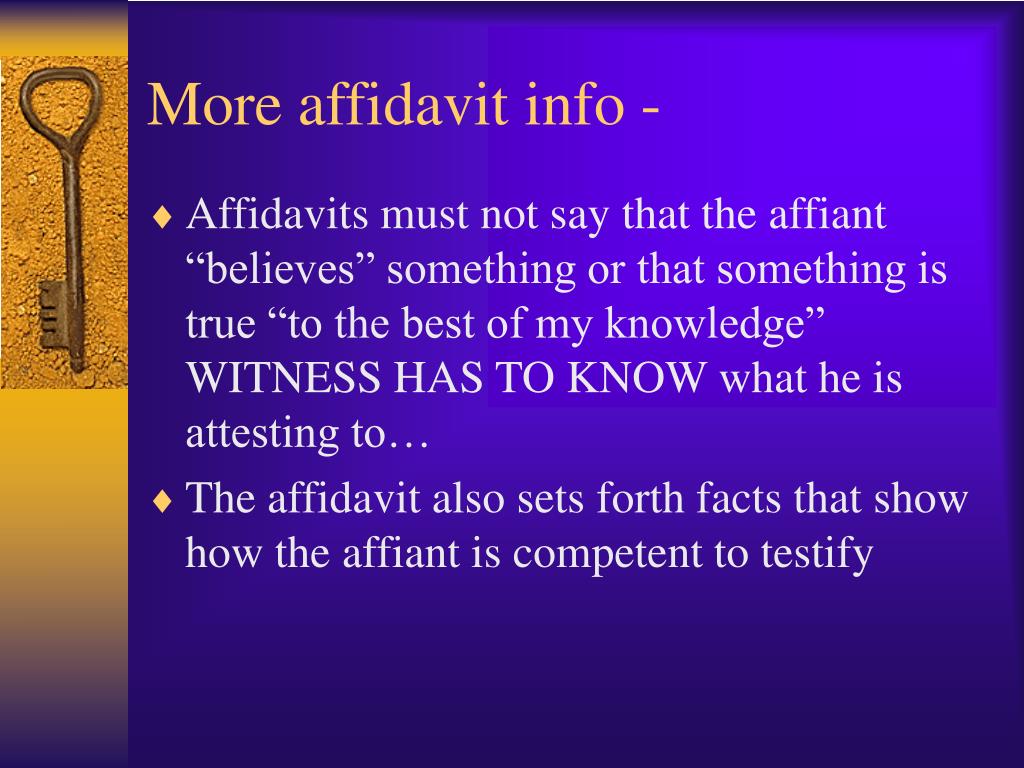 More affidavit info -

♦ Affidavits must not say that the affiant “believes” something or that something is true “to the best of my knowledge” WITNESS HAS TO KNOW what he is attesting to…

♦ The affidavit also sets forth facts that show how the affiant is competent to testify